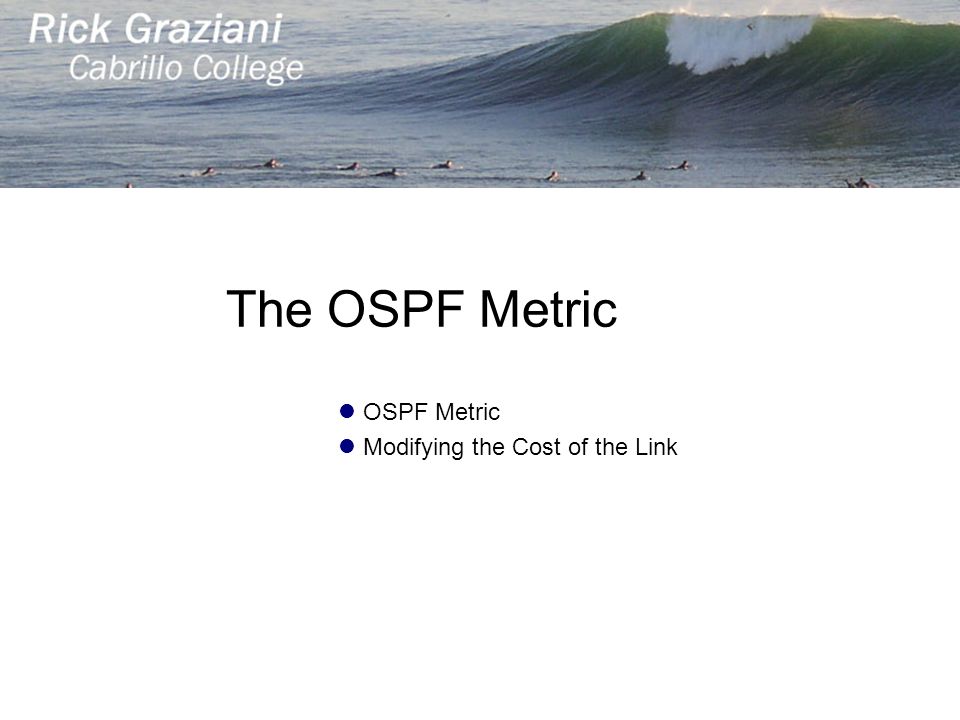 Rick Graziani
Cabrillo College

The OSPF Metric

- OSPF Metric
- Modifying the Cost of the Link